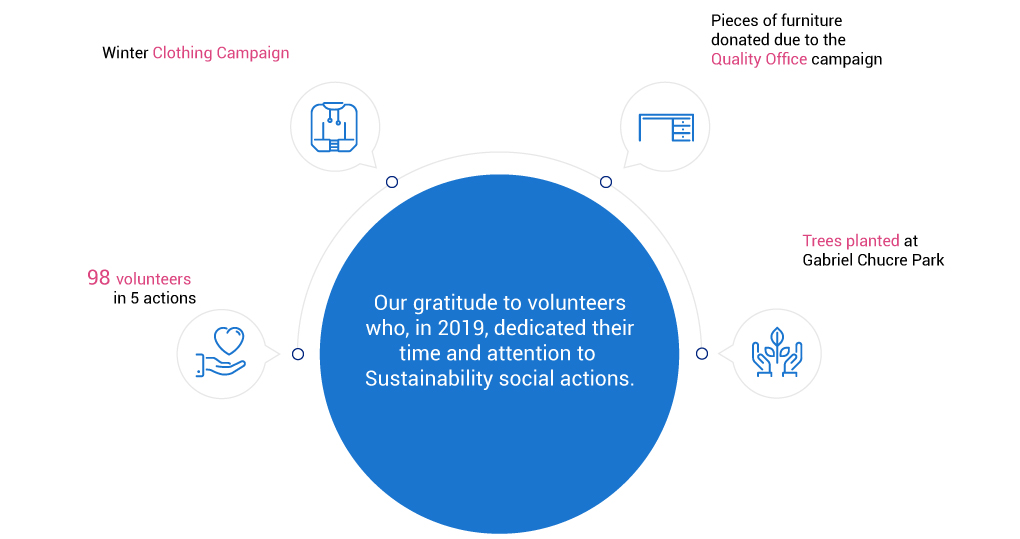 Winter Clothing Campaign

Pieces of furniture donated due to the Quality Office campaign

98 volunteers in 5 actions

Trees planted at Gabriel Chucre Park

Our gratitude to volunteers who, in 2019, dedicated their time and attention to Sustainability social actions.